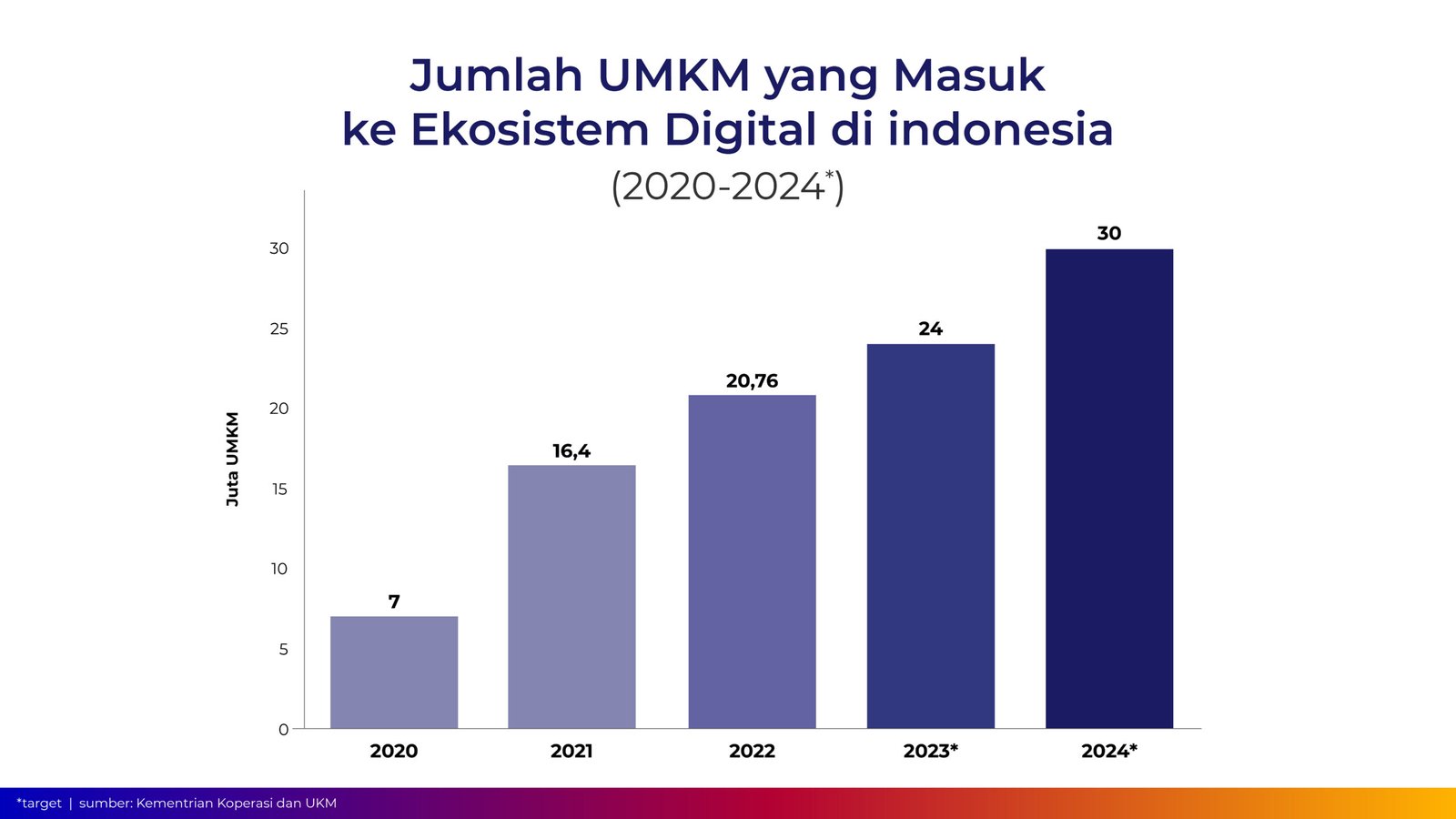 Jumlah UMKM yang Masuk
ke Ekosistem Digital di indonesia
(2020-2024*)

Juta UMKM

30
25
20
15
10
5
0

7
16,4
20,76
24
30

2020
2021
2022
2023*
2024*

*target | sumber: Kementrian Koperasi dan UKM